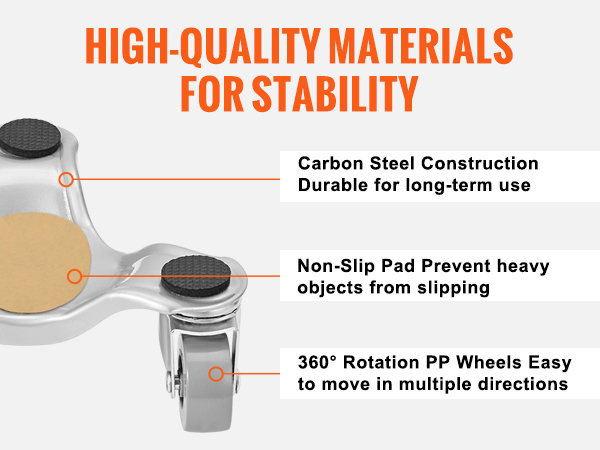 HIGH-QUALITY MATERIALS FOR STABILITY

Carbon Steel Construction Durable for long-term use

Non-Slip Pad Prevent heavy objects from slipping

360° Rotation PP Wheels Easy to move in multiple directions